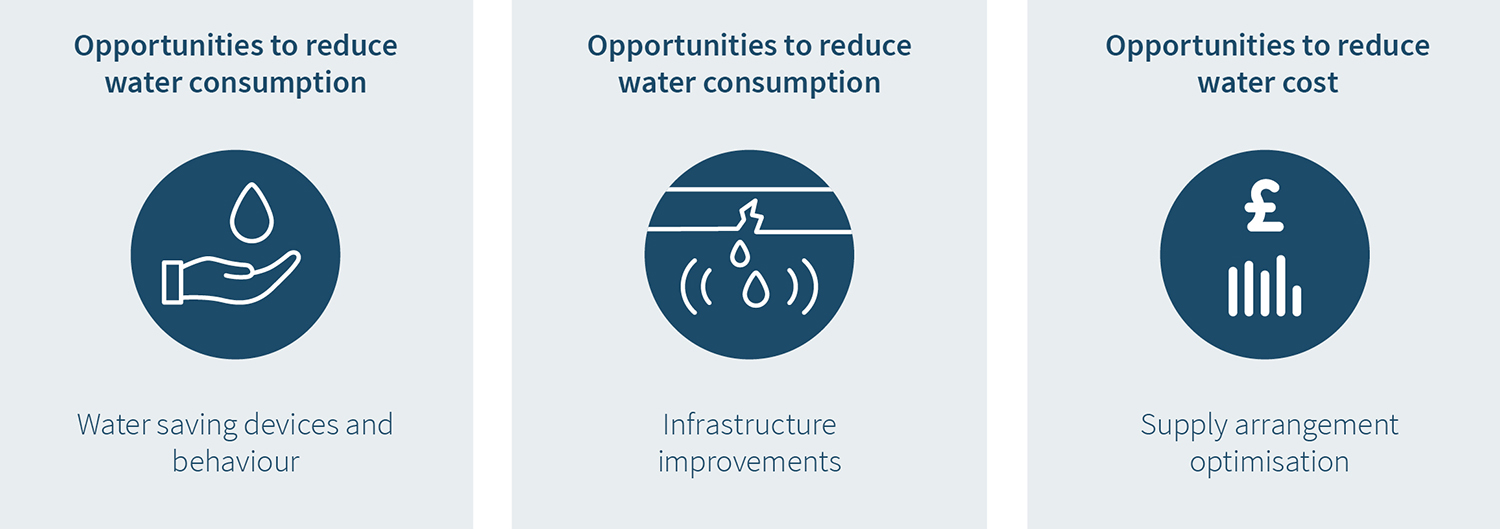 Opportunities to reduce water consumption

Water saving devices and behaviour

Opportunities to reduce water consumption

Infrastructure improvements

Opportunities to reduce water cost

£

Supply arrangement optimisation